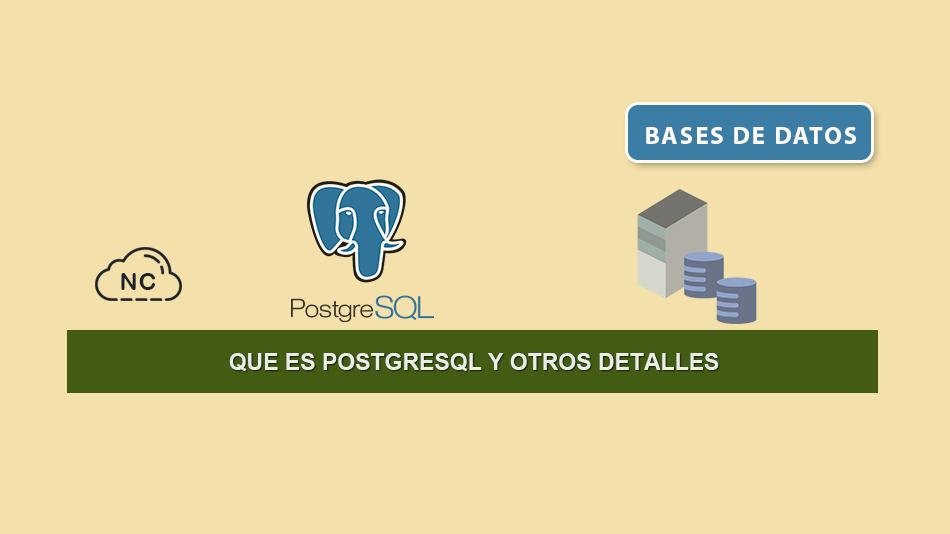 BASES DE DATOS

NC

PostgreSQL

QUE ES POSTGRESQL Y OTROS DETALLES